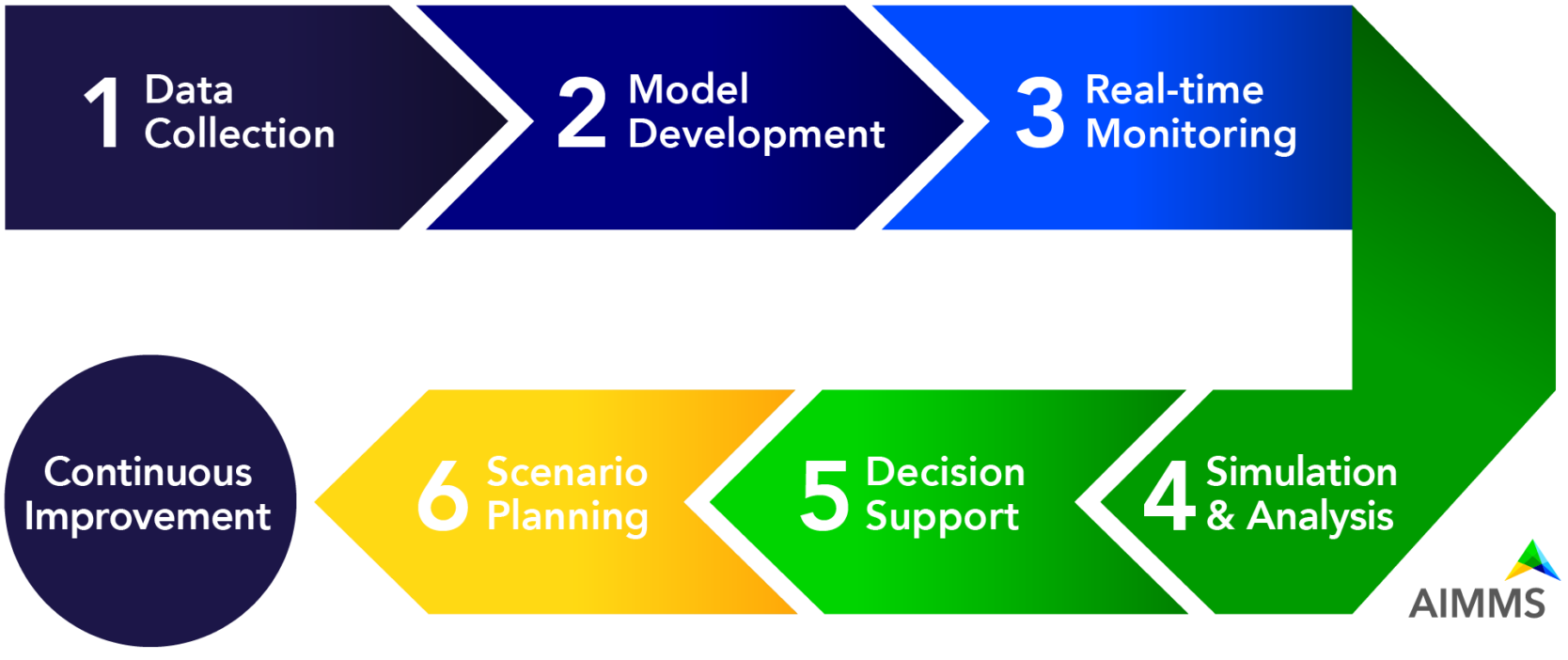 1 Data Collection

2 Model Development

3 Real-time Monitoring

4 Simulation & Analysis

5 Decision Support

6 Scenario Planning

Continuous Improvement

AIMMS